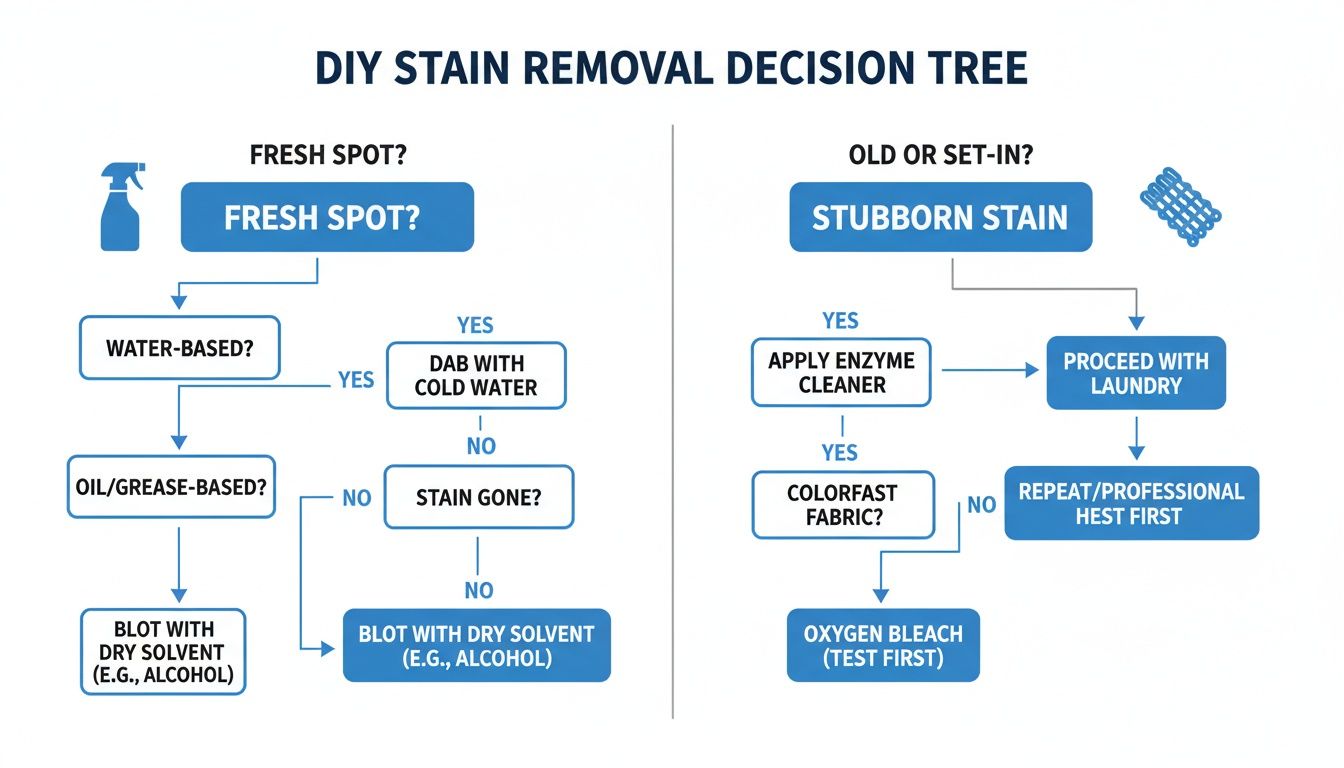 DIY STAIN REMOVAL DECISION TREE

FRESH SPOT?

FRESH SPOT?

WATER-BASED?

YES

YES

DAB WITH COLD WATER

NO

OIL/GREASE-BASED?

NO

STAIN GONE?

NO

BLOT WITH DRY SOLVENT (E.G., ALCOHOL)

BLOT WITH DRY SOLVENT (E.G., ALCOHOL)

OLD OR SET-IN?

STUBBORN STAIN

YES

APPLY ENZYME CLEANER

PROCEED WITH LAUNDRY

YES

COLORFAST FABRIC?

NO

REPEAT/PROFESSIONAL HEST FIRST

OXYGEN BLEACH (TEST FIRST)